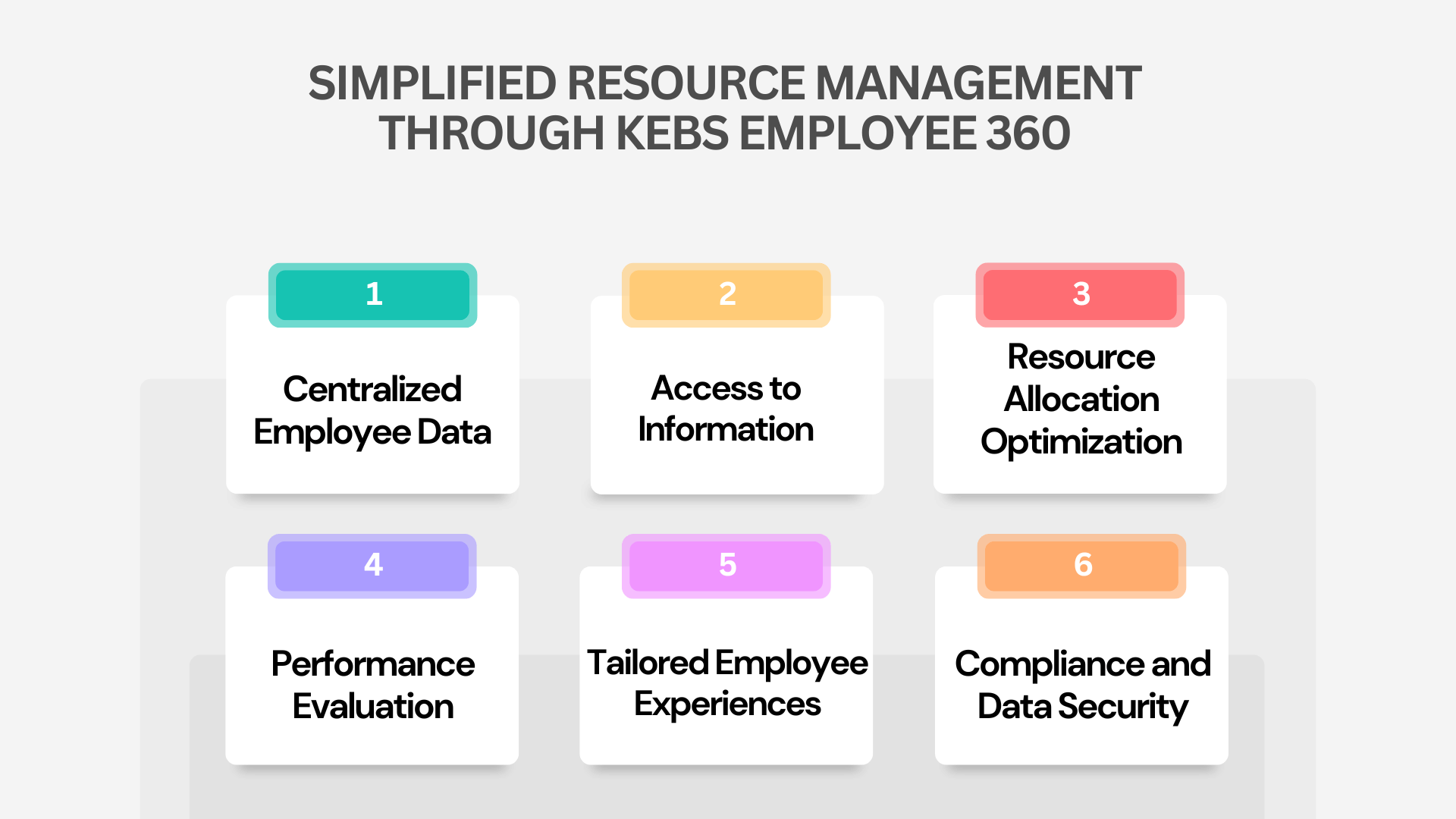 SIMPLIFIED RESOURCE MANAGEMENT THROUGH KEBS EMPLOYEE 360

1

Centralized Employee Data

2

Access to Information

3

Resource Allocation Optimization

4

Performance Evaluation

5

Tailored Employee Experiences

6

Compliance and Data Security